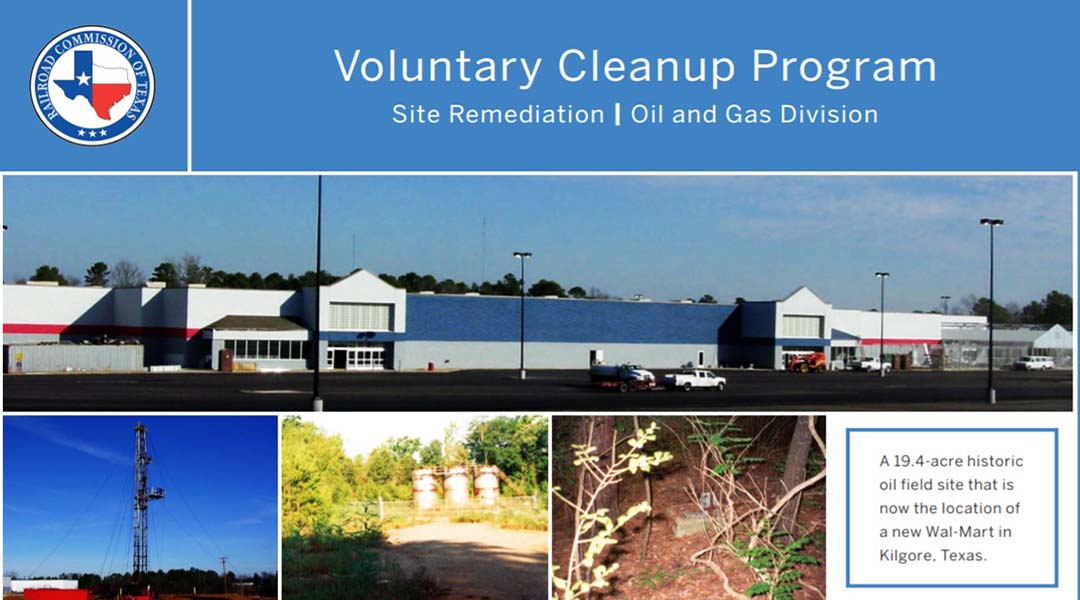 RAILROAD COMMISSION OF TEXAS

Voluntary Cleanup Program

Site Remediation | Oil and Gas Division

A 19.4-acre historic oil field site that is now the location of a new Wal-Mart in Kilgore, Texas.